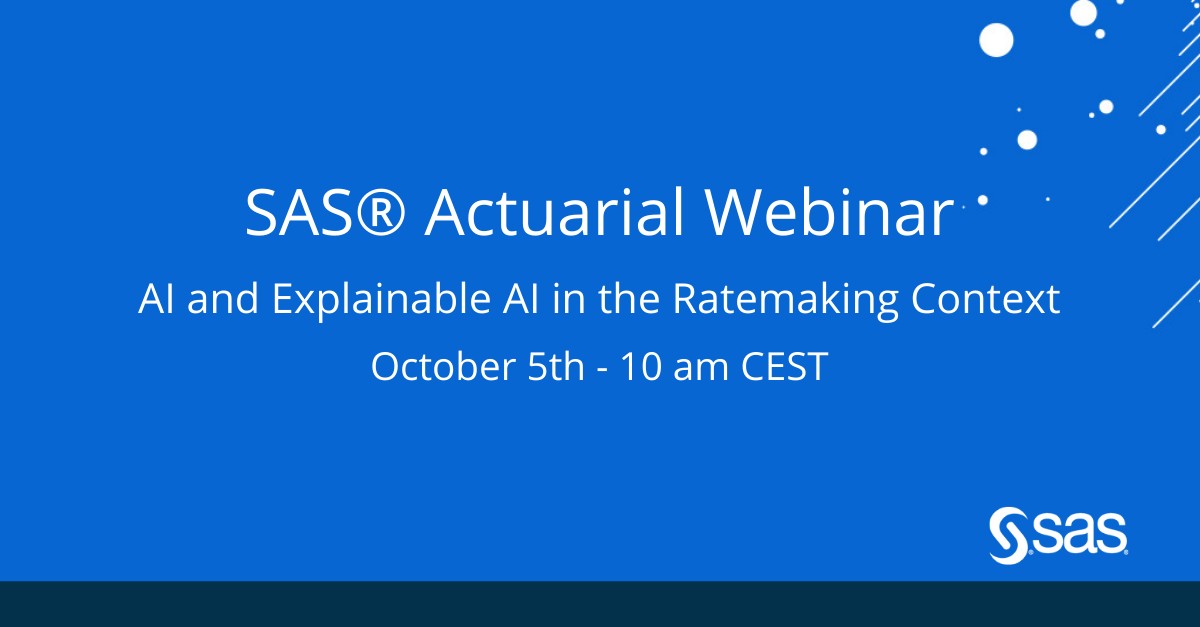 SAS® Actuarial Webinar

AI and Explainable AI in the Ratemaking Context

October 5th - 10 am CEST

sas